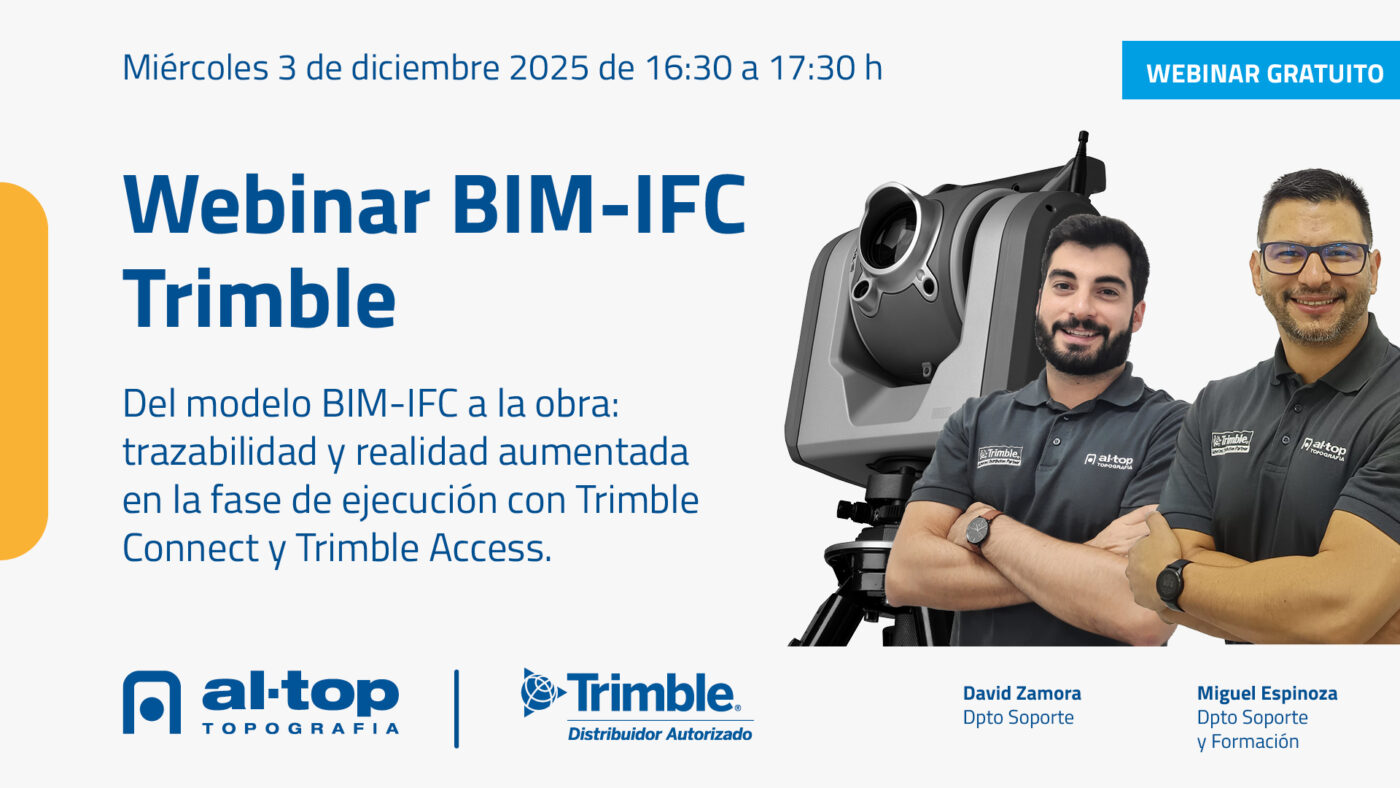 Miércoles 3 de diciembre 2025 de 16:30 a 17:30 h

WEBINAR GRATUITO

Webinar BIM-IFC Trimble

Del modelo BIM-IFC a la obra: trazabilidad y realidad aumentada en la fase de ejecución con Trimble Connect y Trimble Access.

Trimble. al·top TOPOGRAFIA

Trimble. al·top TOPOGRAFIA

al·top TOPOGRAFIA

Trimble. Distribuidor Autorizado

David Zamora
Dpto Soporte

Miguel Espinoza
Dpto Soporte y Formación